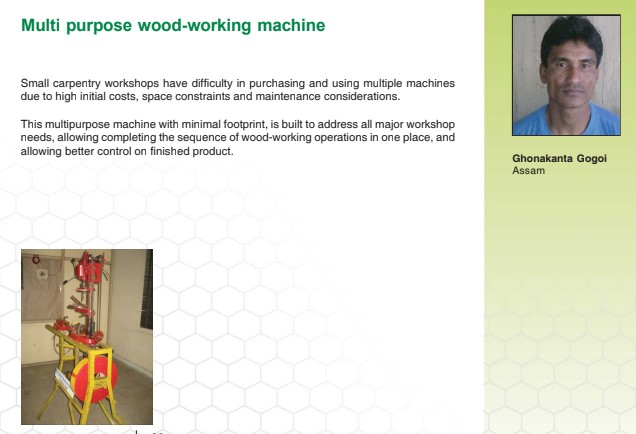 Multi purpose wood-working machine

Small carpentry workshops have difficulty in purchasing and using multiple machines due to high initial costs, space constraints and maintenance considerations.

This multipurpose machine with minimal footprint, is built to address all major workshop needs, allowing completing the sequence of wood-working operations in one place, and allowing better control on finished product.

Ghonakanta Gogoi
Assam